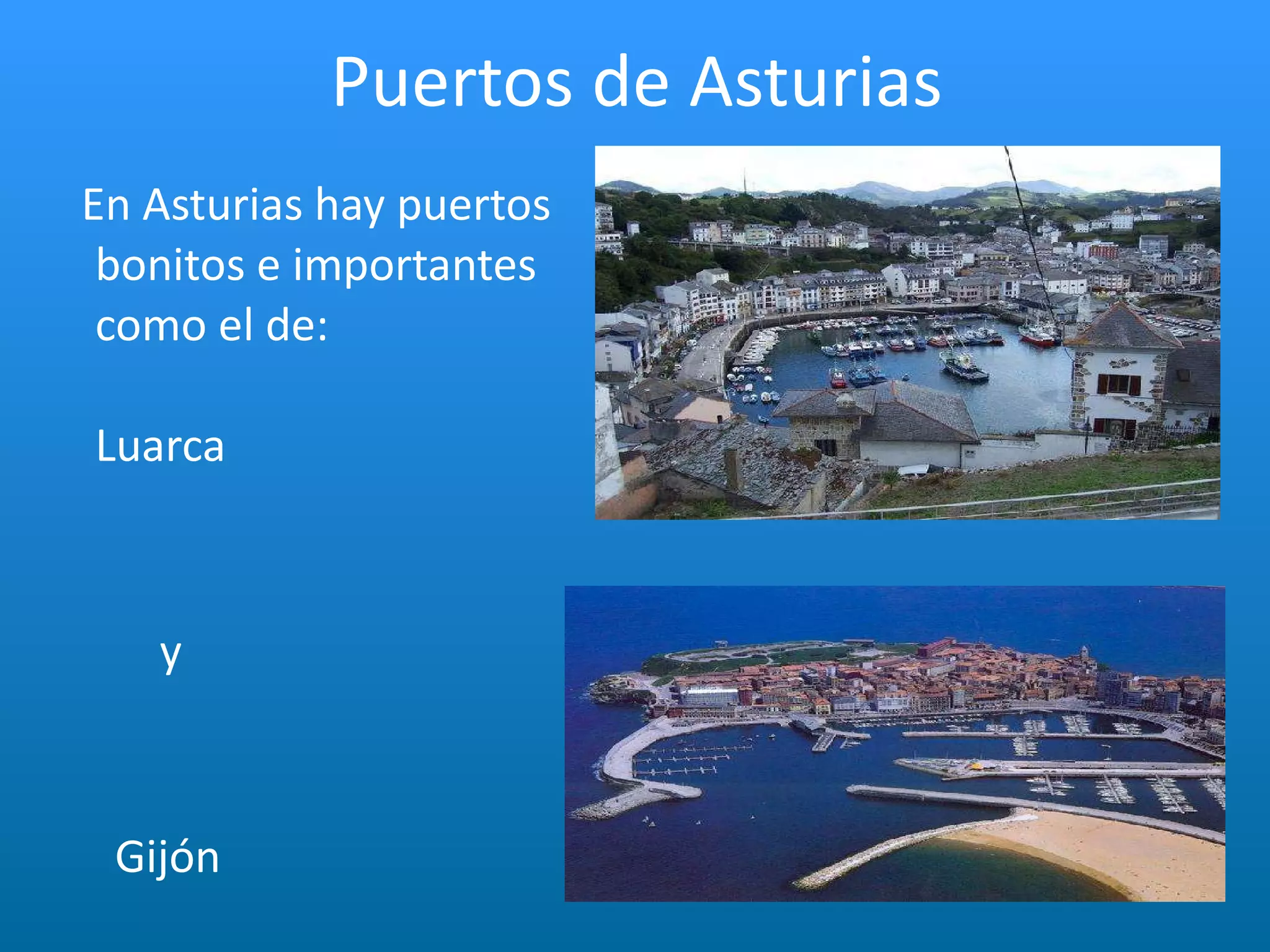 Puertos de Asturias

En Asturias hay puertos bonitos e importantes como el de:

Luarca

y

Gijón